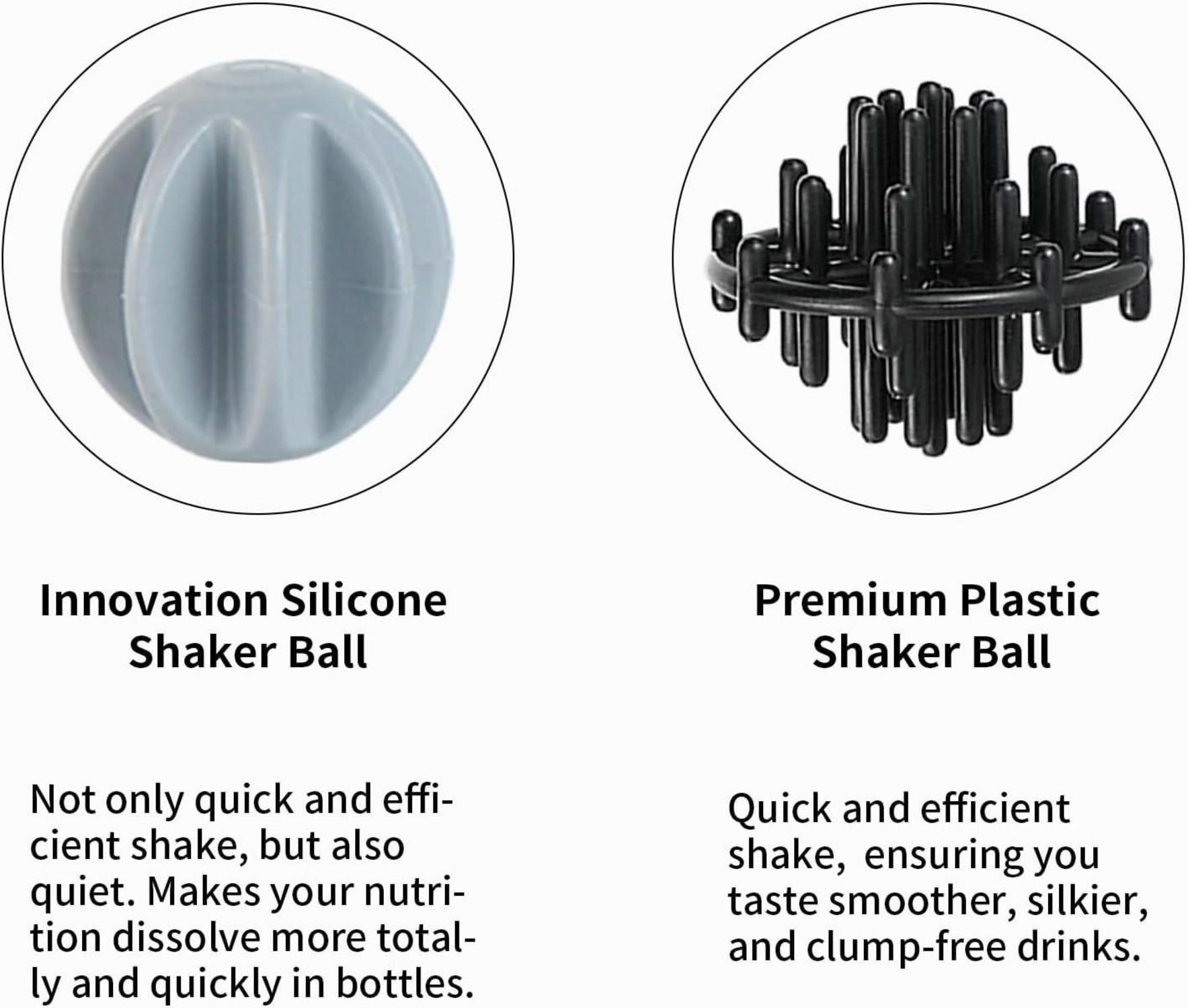 Innovation Silicone Shaker Ball

Not only quick and efficient shake, but also quiet. Makes your nutrition dissolve more totally and quickly in bottles.

Premium Plastic Shaker Ball

Quick and efficient shake,  ensuring you taste smoother, silkier, and clump-free drinks.